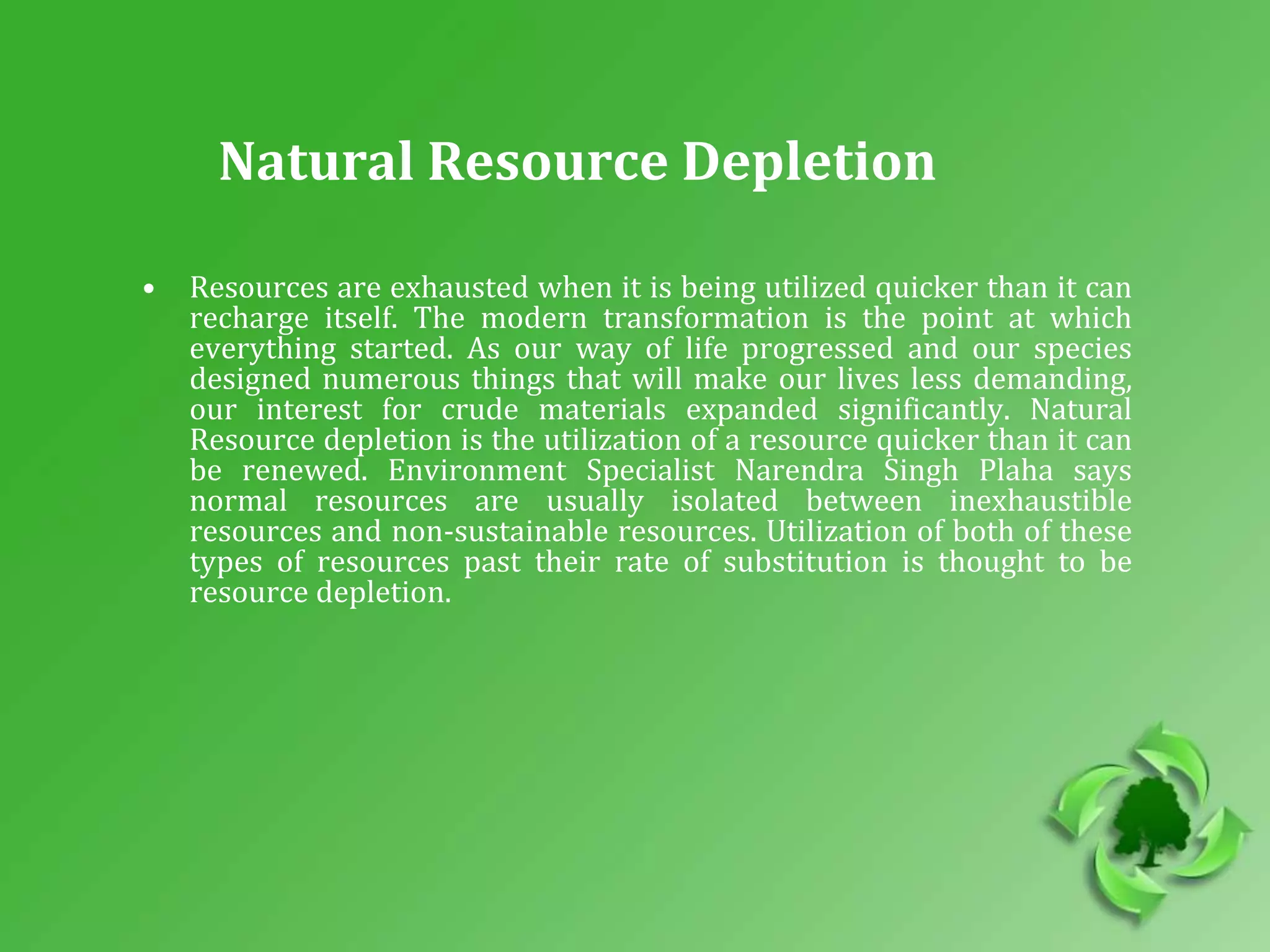 Natural Resource Depletion

• Resources are exhausted when it is being utilized quicker than it can recharge itself. The modern transformation is the point at which everything started. As our way of life progressed and our species designed numerous things that will make our lives less demanding, our interest for crude materials expanded significantly. Natural Resource depletion is the utilization of a resource quicker than it can be renewed. Environment Specialist Narendra Singh Plaha says normal resources are usually isolated between inexhaustible resources and non-sustainable resources. Utilization of both of these types of resources past their rate of substitution is thought to be resource depletion.